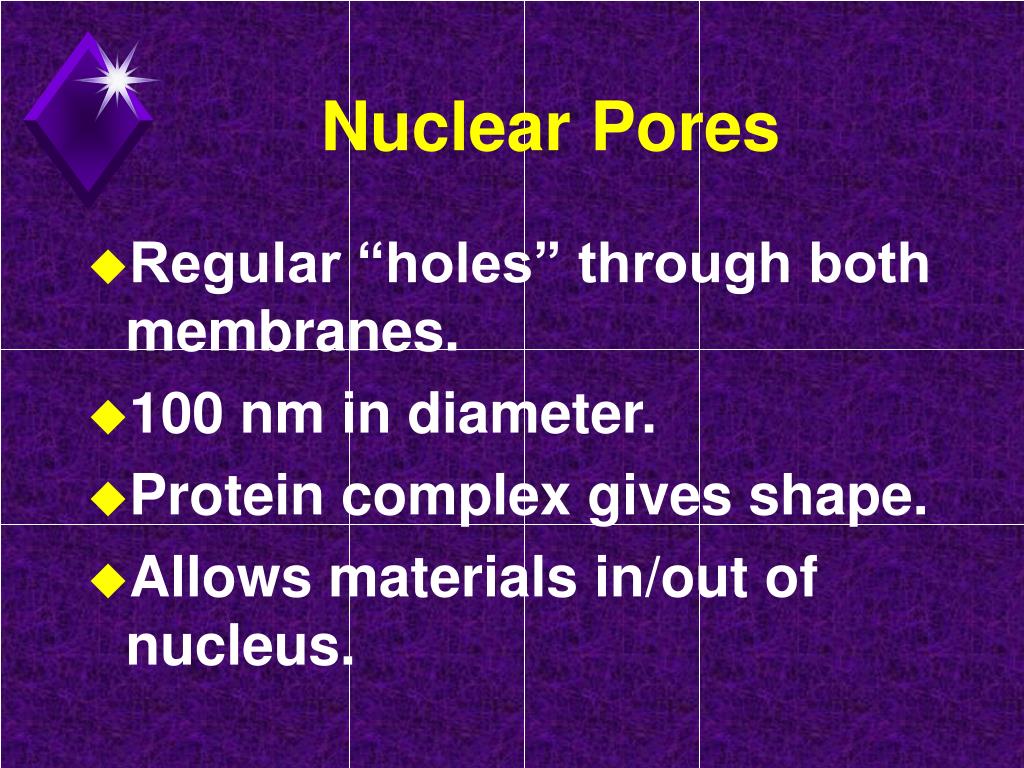 Nuclear Pores

◆Regular “holes” through both membranes.

◆100 nm in diameter.

◆Protein complex gives shape.

◆Allows materials in/out of nucleus.